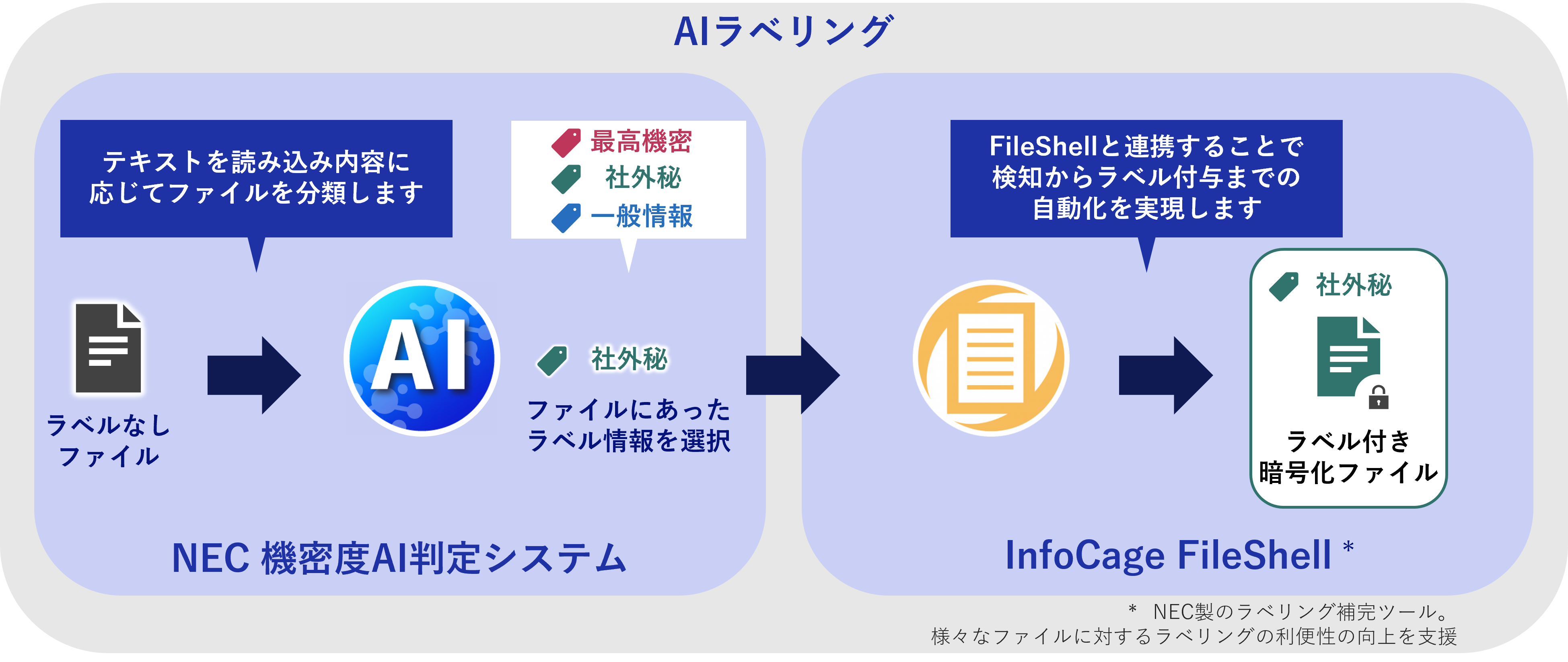 AIラベリング

テキストを読み込み内容に応じてファイルを分類します

最高機密
社外秘
一般情報

ラベルなしファイル

AI

社外秘

ファイルにあったラベル情報を選択

NEC 機密度AI判定システム

FileShellと連携することで検知からラベル付与までの自動化を実現します

社外秘

ラベル付き暗号化ファイル

InfoCage FileShell *

* NEC製のラベリング補完ツール。
様々なファイルに対するラベリングの利便性の向上を支援